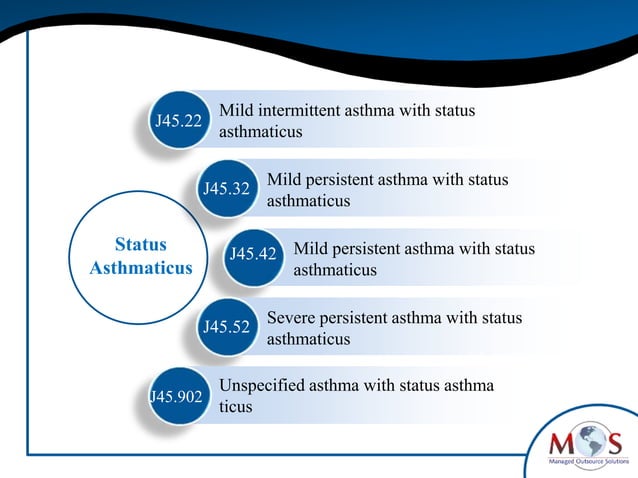 Status Asthmaticus

J45.22 Mild intermittent asthma with status asthmaticus

J45.32 Mild persistent asthma with status asthmaticus

J45.42 Mild persistent asthma with status asthmaticus

J45.52 Severe persistent asthma with status asthmaticus

J45.902 Unspecified asthma with status asthma ticus

MOS
Managed Outsource Solutions